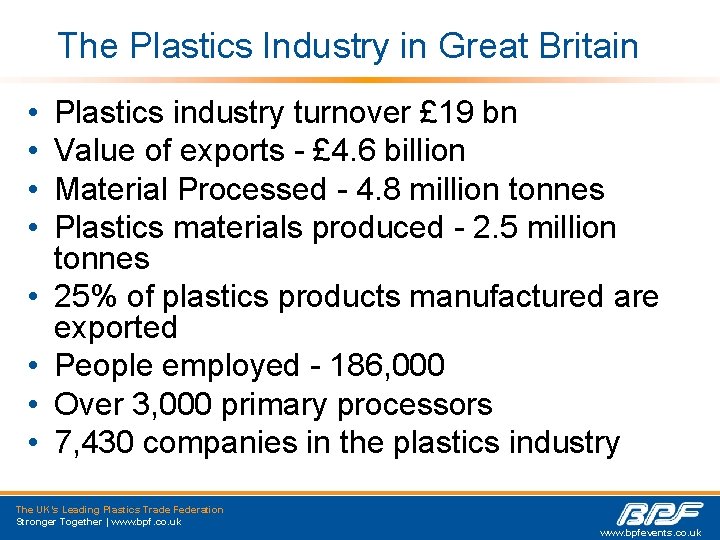 The Plastics Industry in Great Britain

• Plastics industry turnover £19 bn
• Value of exports - £4.6 billion
• Material Processed - 4.8 million tonnes
• Plastics materials produced - 2.5 million tonnes
• 25% of plastics products manufactured are exported
• People employed - 186,000
• Over 3,000 primary processors
• 7,430 companies in the plastics industry

The UK's Leading Plastics Trade Federation
Stronger Together | www.bpf.co.uk

BPF
www.bpfevents.co.uk